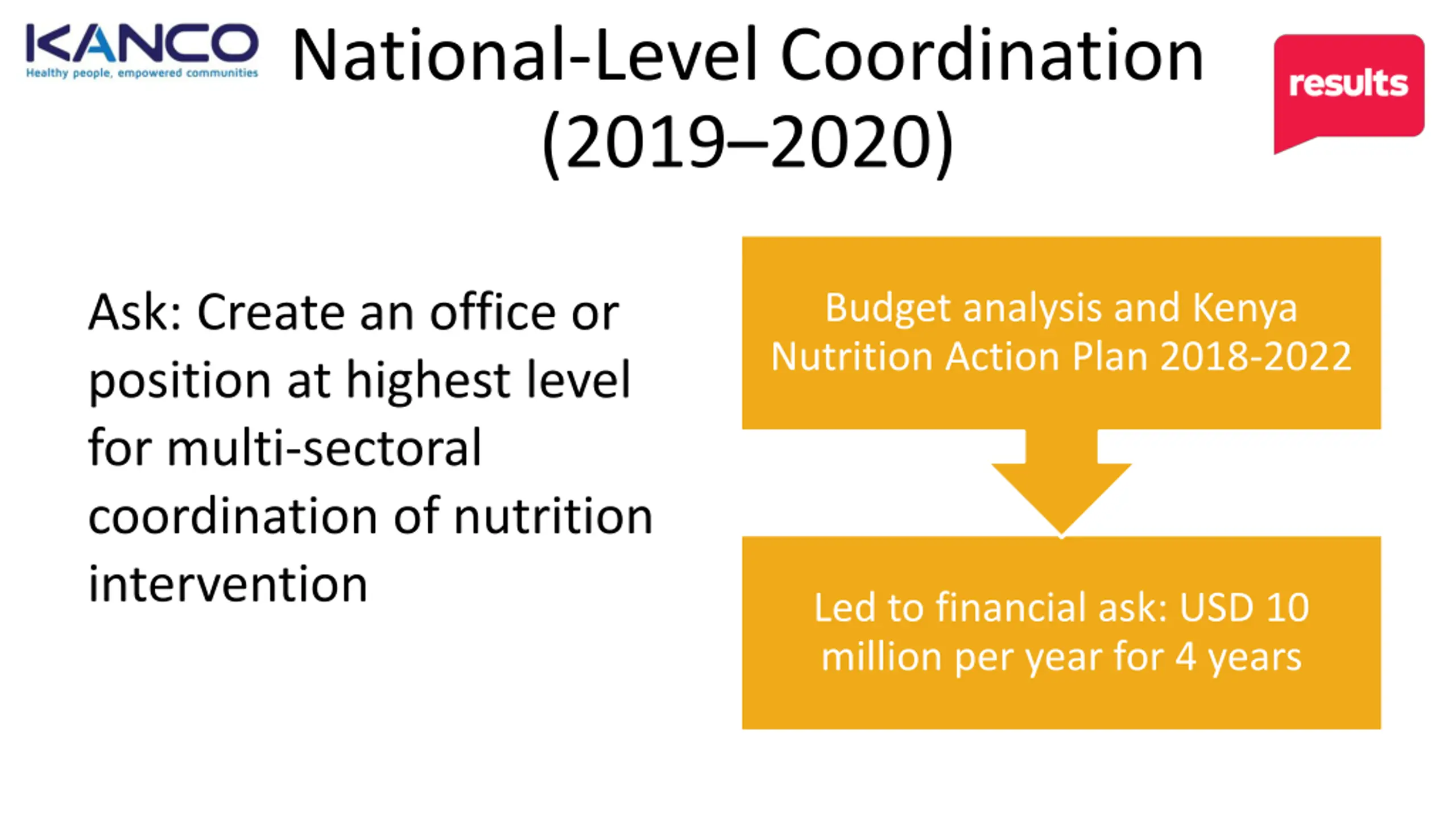 KANCO
Healthy people, empowered communities

National-Level Coordination (2019–2020)

results

Ask: Create an office or position at highest level for multi-sectoral coordination of nutrition intervention

Budget analysis and Kenya Nutrition Action Plan 2018-2022

Led to financial ask: USD 10 million per year for 4 years